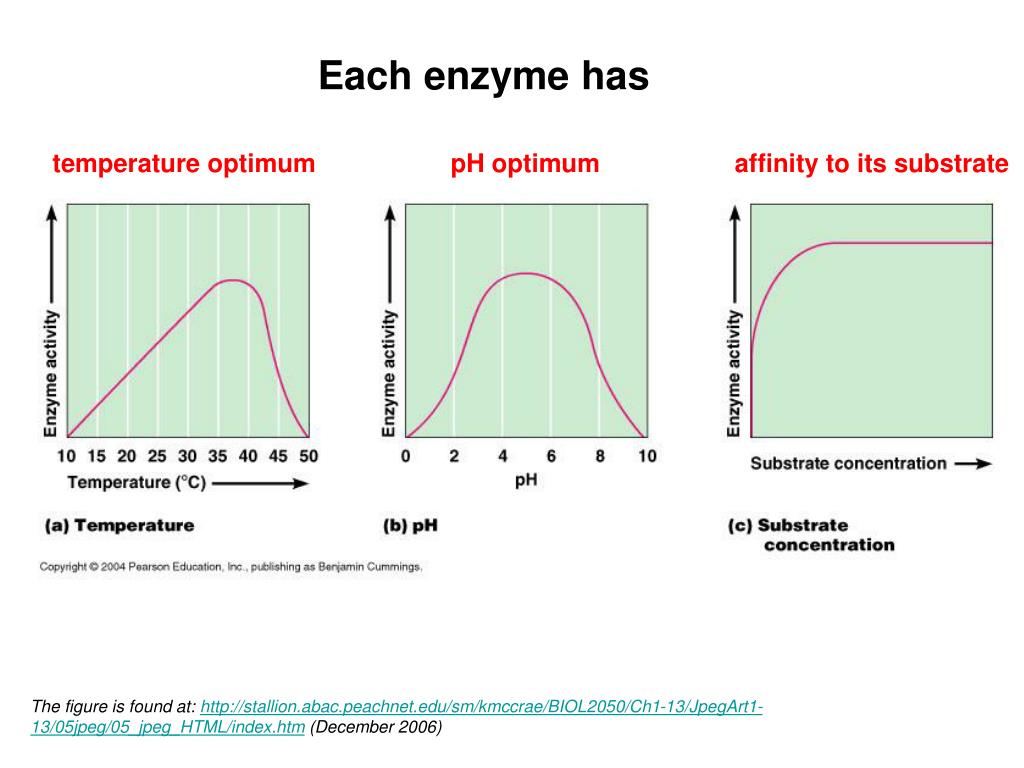 Each enzyme has

temperature optimum

pH optimum

affinity to its substrate

Enzyme activity

10 15 20 25 30 35 40 45 50

Temperature (°C)

(a) Temperature

Enzyme activity

0 2 4 6 8 10

pH

(b) pH

Enzyme activity

Substrate concentration

(c) Substrate concentration

Copyright © 2004 Pearson Education, Inc., publishing as Benjamin Cummings.

The figure is found at: http://stallion.abac.peachnet.edu/sm/kmccrae/BIOL2050/Ch1-13/JpegArt1-13/05jpeg/05_jpeg_HTML/index.htm (December 2006)